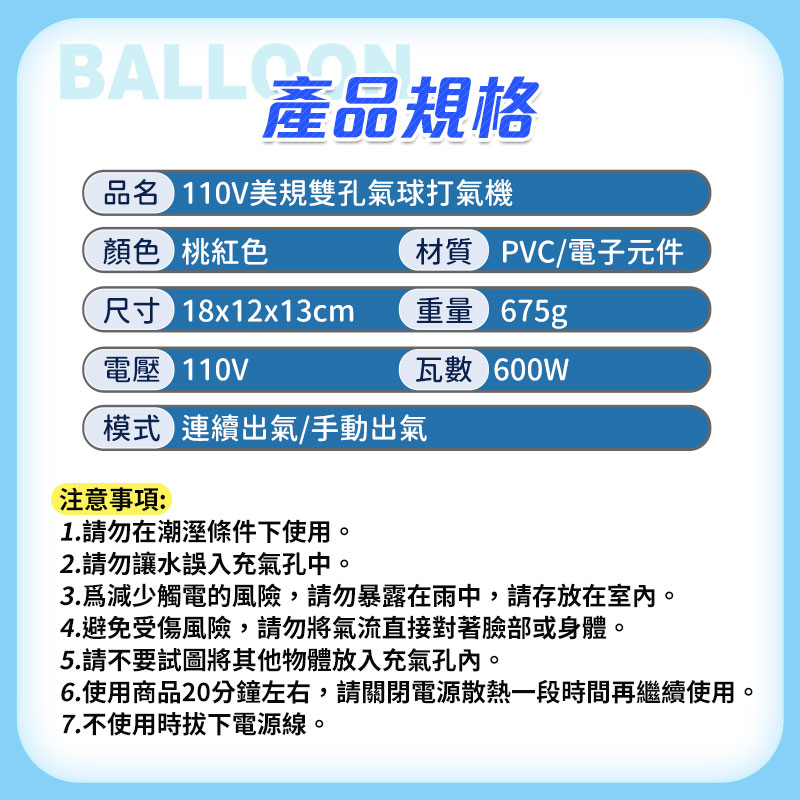 BALLOON
產品規格

品名 110V美規雙孔氣球打氣機

顏色 桃紅色 材質 PVC/電子元件

尺寸 18x12x13cm 重量 675g

電壓 110V 瓦數 600W

模式 連續出氣/手動出氣

注意事項:
1.請勿在潮溼條件下使用。
2.請勿讓水誤入充氣孔中。
3.爲減少觸電的風險，請勿暴露在雨中，請存放在室內。
4.避免受傷風險，請勿將氣流直接對著臉部或身體。
5.請不要試圖將其他物體放入充氣孔內。
6.使用商品20分鐘左右，請關閉電源散熱一段時間再繼續使用。
7.不使用時拔下電源線。